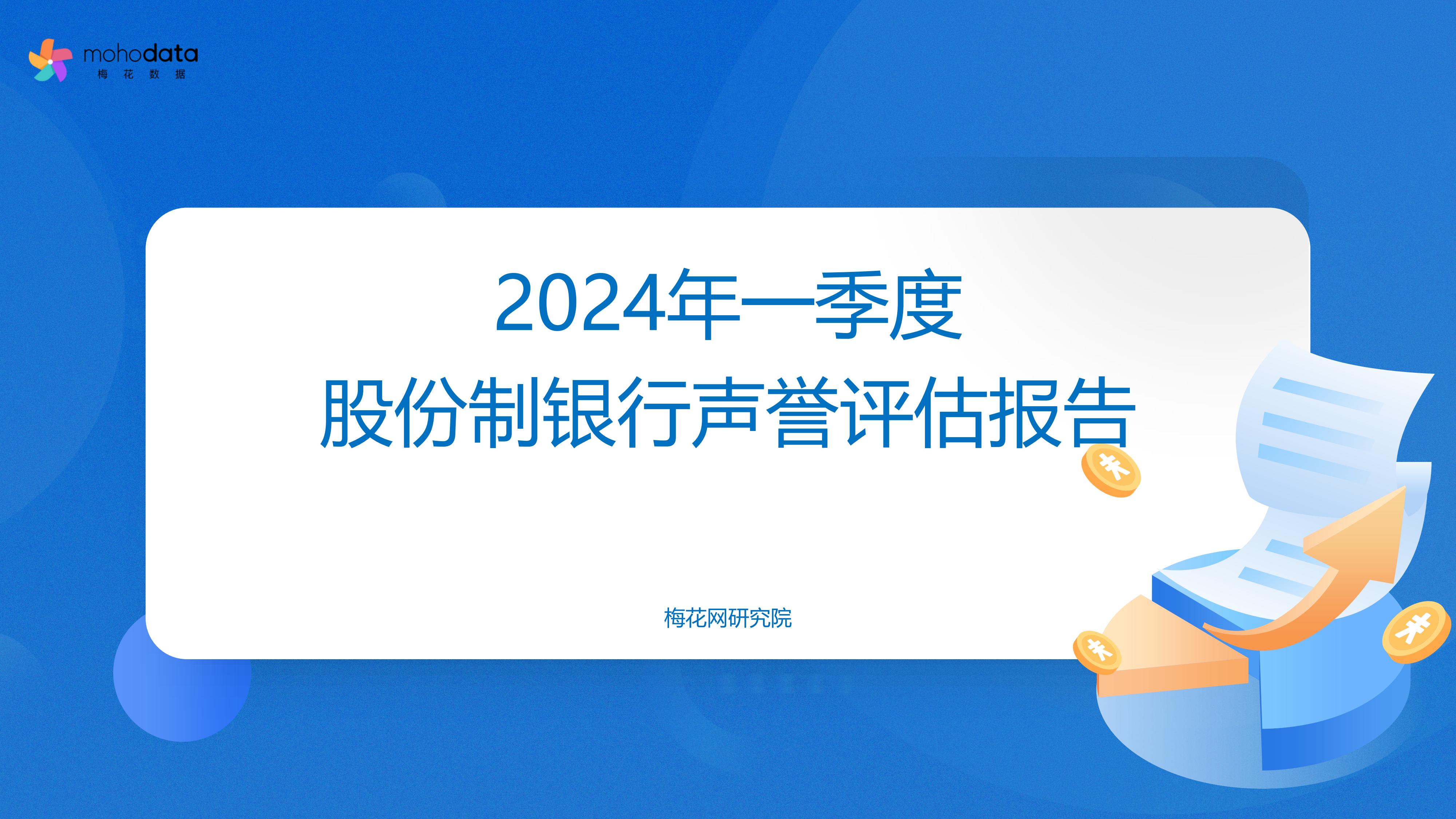 mohodata
梅 花 数 据

2024年一季度
股份制银行声誉评估报告

梅花网研究院